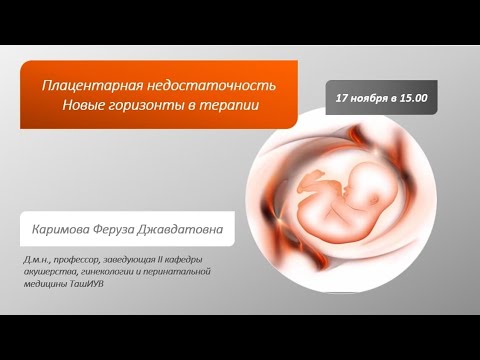 Плацентарная недостаточность
Новые горизонты в терапии

17 ноября в 15.00

Каримова Феруза Джавдатовна

Д.м.н., профессор, заведующая II кафедры акушерства, гинекологии и перинатальной медицины ТашИУВ